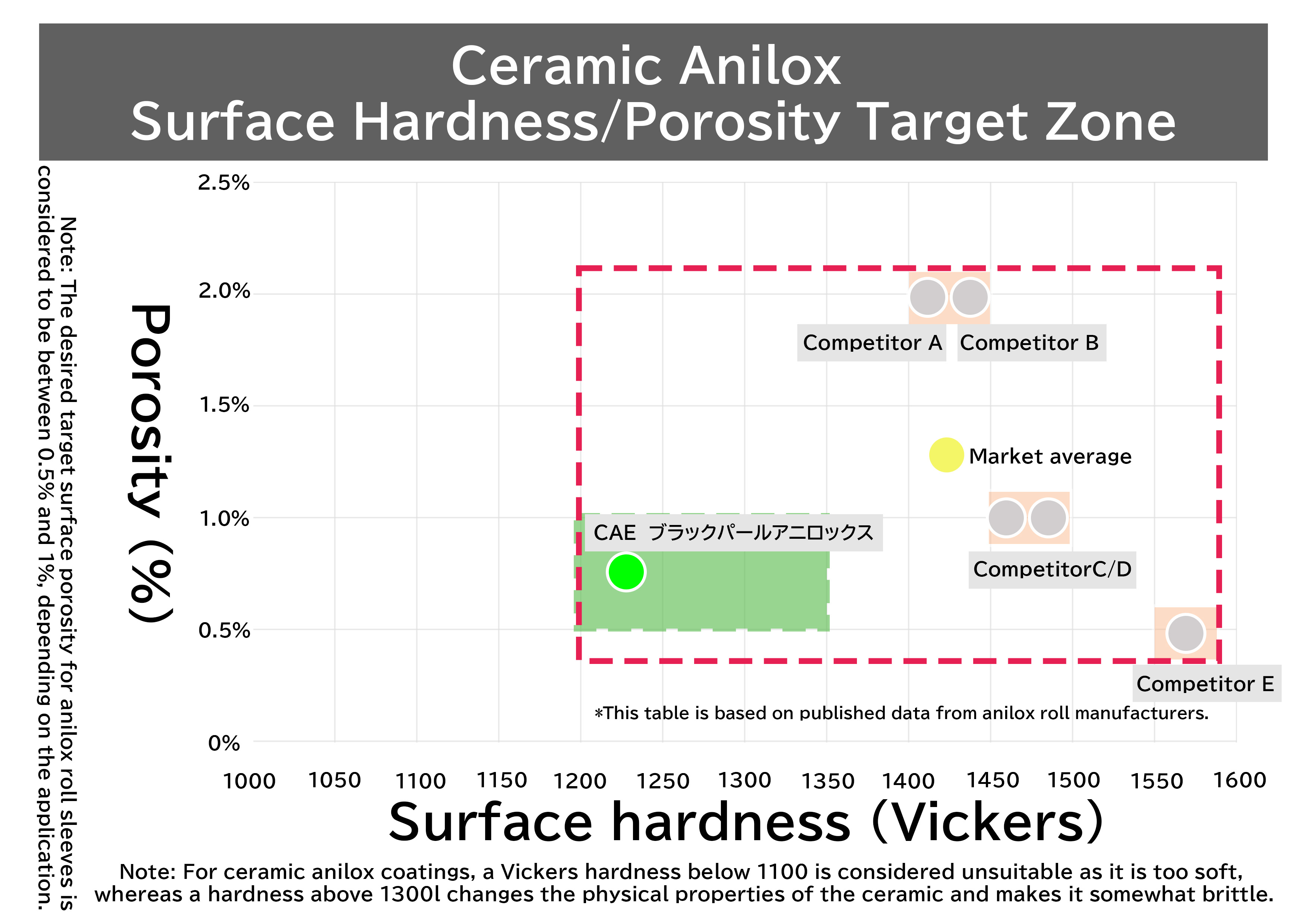 Ceramic Anilox
Surface Hardness/Porosity Target Zone

Note: The desired target surface porosity for anilox roll sleeves is considered to be between 0.5% and 1%, depending on the application.

Porosity (%)

2.5%
2.0%
1.5%
1.0%
0.5%
0%

Competitor A
Competitor B
Market average
CAE ブラックパールアニロックス
CompetitorC/D
Competitor E

*This table is based on published data from anilox roll manufacturers.

1000 1050 1100 1150 1200 1250 1300 1350 1400 1450 1500 1550 1600

Surface hardness (Vickers)

Note: For ceramic anilox coatings, a Vickers hardness below 1100 is considered unsuitable as it is too soft, whereas a hardness above 1300l changes the physical properties of the ceramic and makes it somewhat brittle.